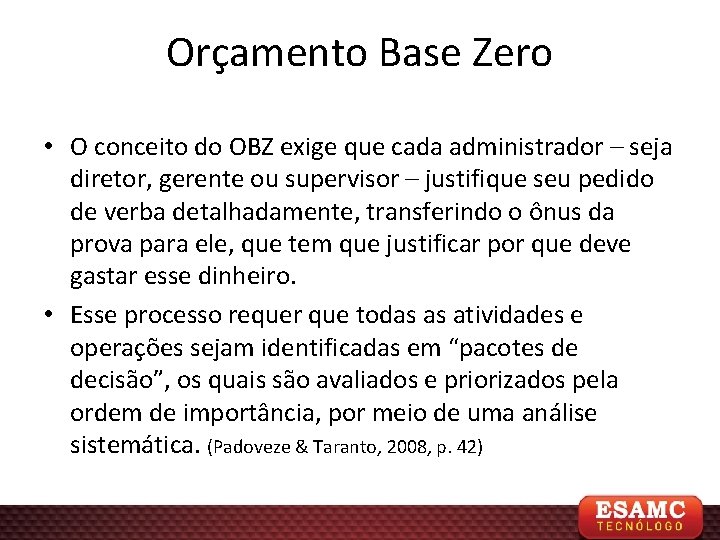 Orçamento Base Zero

• O conceito do OBZ exige que cada administrador – seja diretor, gerente ou supervisor – justifique seu pedido de verba detalhadamente, transferindo o ônus da prova para ele, que tem que justificar por que deve gastar esse dinheiro.

• Esse processo requer que todas as atividades e operações sejam identificadas em “pacotes de decisão”, os quais são avaliados e priorizados pela ordem de importância, por meio de uma análise sistemática. (Padoveze & Taranto, 2008, p. 42)

ESAMC
TECNÓLOGO